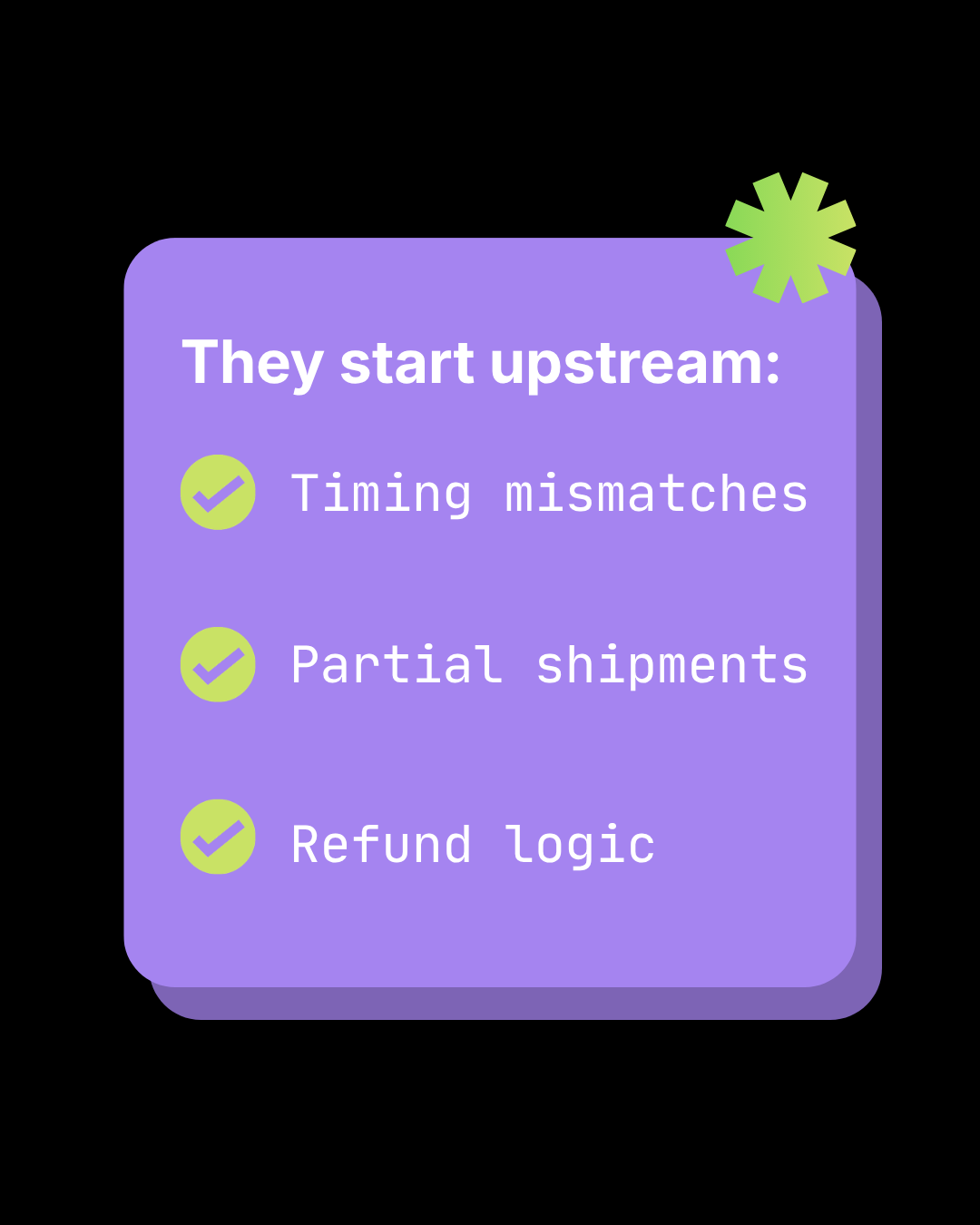 They start upstream:

Timing mismatches

Partial shipments

Refund logic